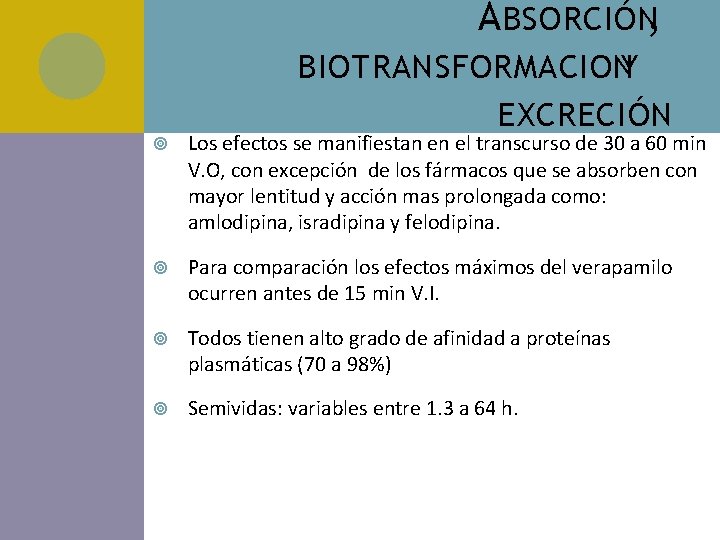 ABSORCIÓN, BIOTRANSFORMACION Y EXCRECIÓN

Los efectos se manifiestan en el transcurso de 30 a 60 min V.O, con excepción de los fármacos que se absorben con mayor lentitud y acción mas prolongada como: amlodipina, isradipina y felodipina.

Para comparación los efectos máximos del verapamilo ocurren antes de 15 min V.I.

Todos tienen alto grado de afinidad a proteínas plasmáticas (70 a 98%)

Semividas: variables entre 1.3 a 64 h.